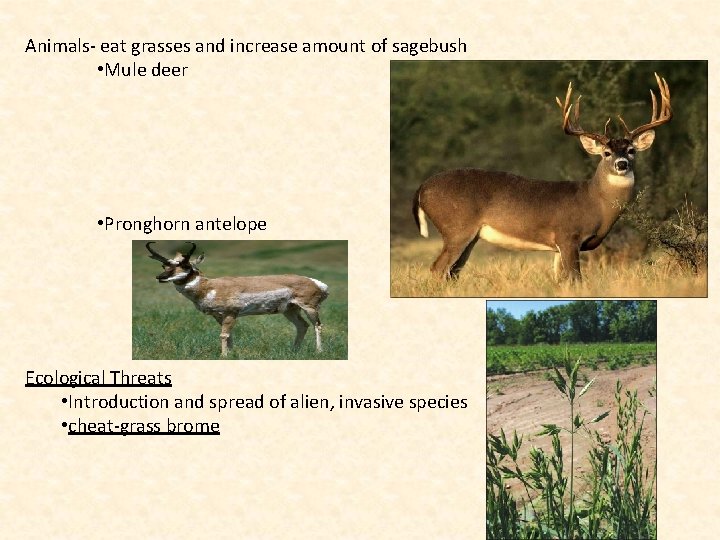 Animals- eat grasses and increase amount of sagebush
•Mule deer

•Pronghorn antelope

Ecological Threats
•Introduction and spread of alien, invasive species
•cheat-grass brome